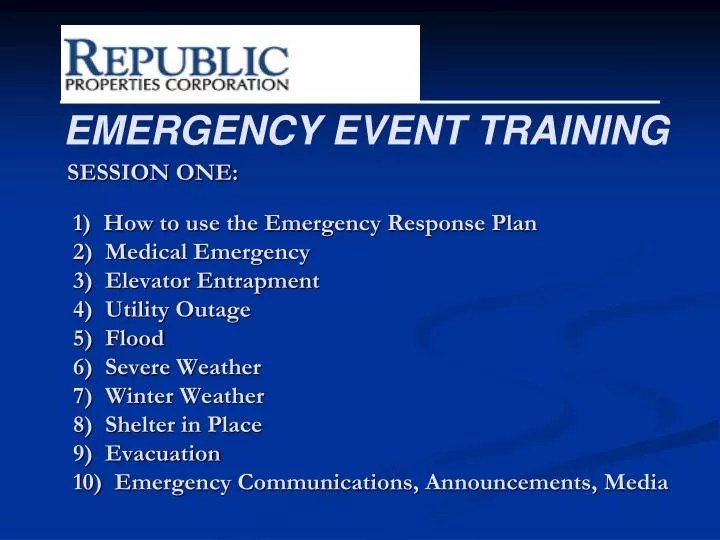 REPUBLIC
PROPERTIES CORPORATION

EMERGENCY EVENT TRAINING

SESSION ONE:

1) How to use the Emergency Response Plan
2) Medical Emergency
3) Elevator Entrapment
4) Utility Outage
5) Flood
6) Severe Weather
7) Winter Weather
8) Shelter in Place
9) Evacuation
10) Emergency Communications, Announcements, Media